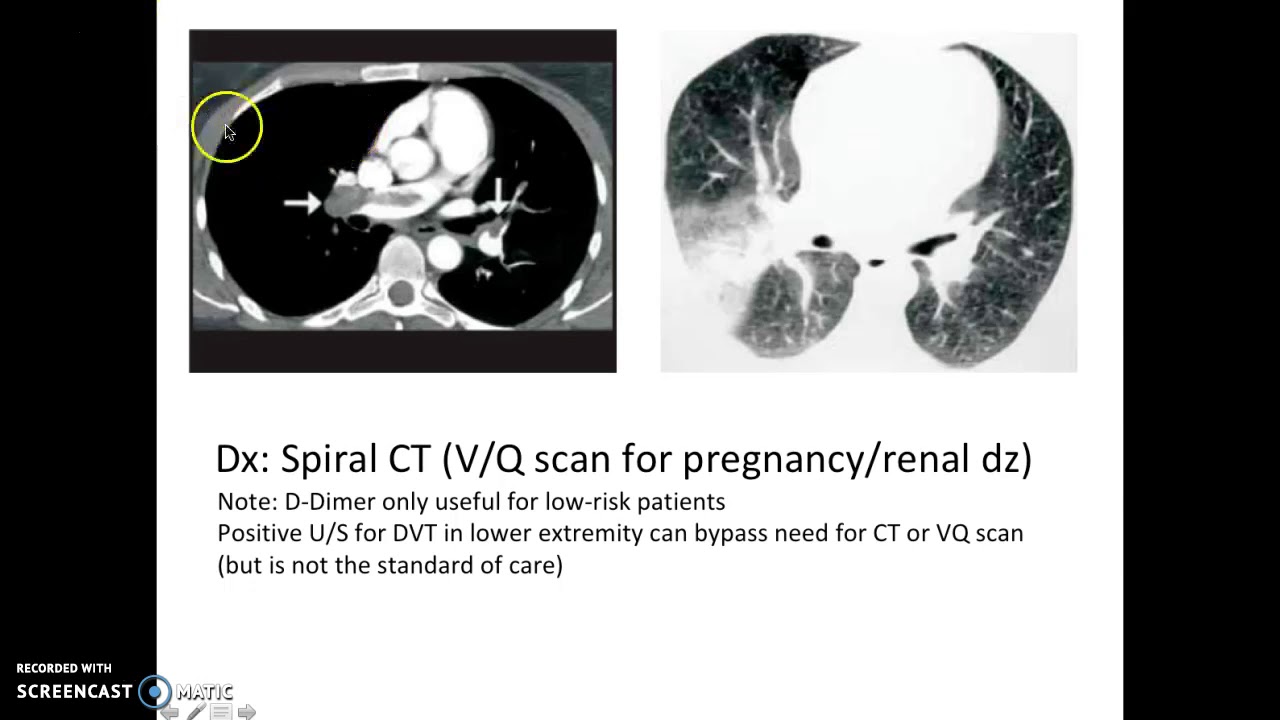 Dx: Spiral CT (V/Q scan for pregnancy/renal dz)

Note: D-Dimer only useful for low-risk patients
Positive U/S for DVT in lower extremity can bypass need for CT or VQ scan (but is not the standard of care)

RECORDED WITH
SCREENCAST MATIC